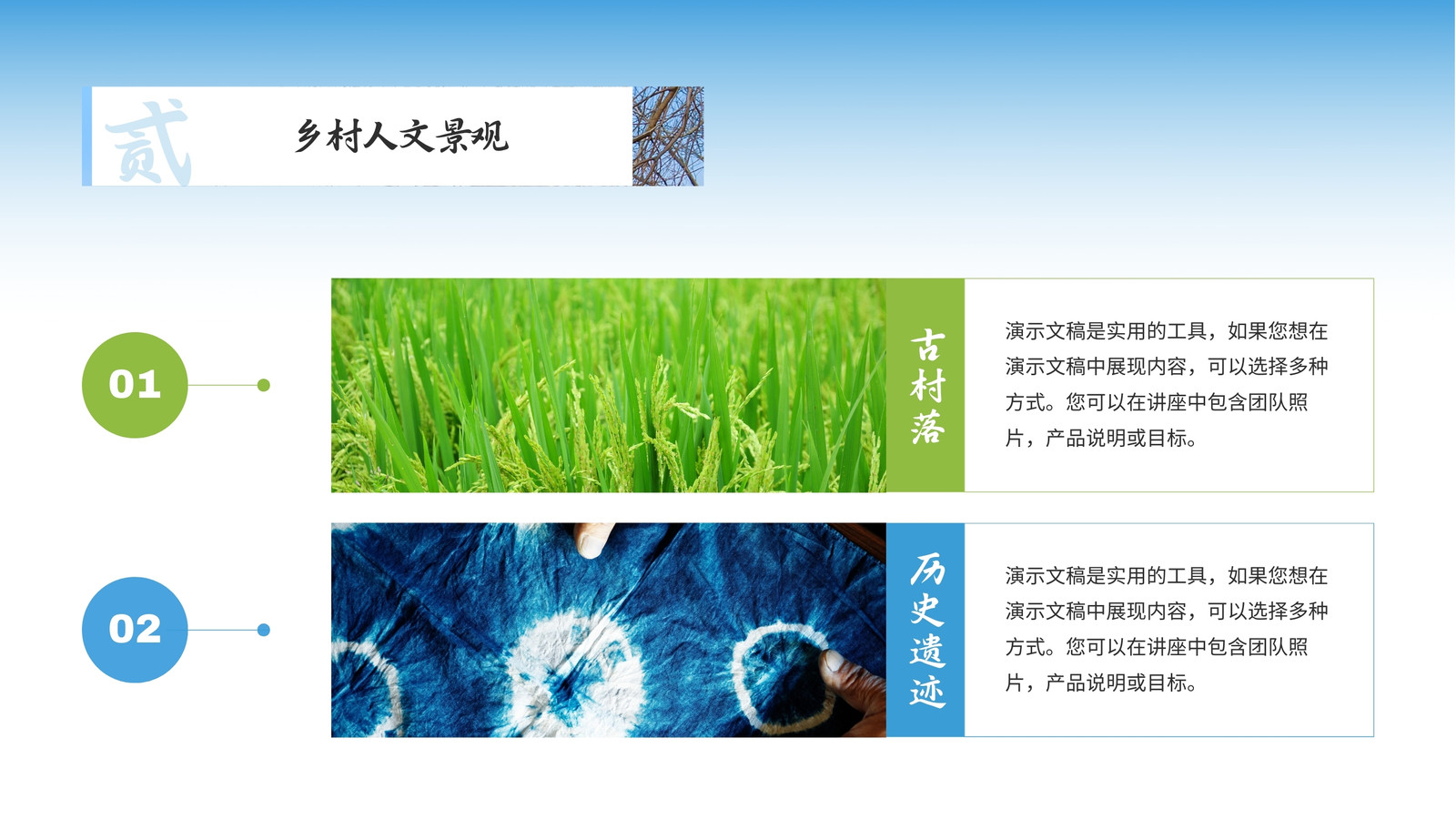 贰

乡村人文景观

01

古村落

演示文稿是实用的工具，如果您想在演示文稿中展现内容，可以选择多种方式。您可以在讲座中包含团队照片，产品说明或目标。

02

历史遗迹

演示文稿是实用的工具，如果您想在演示文稿中展现内容，可以选择多种方式。您可以在讲座中包含团队照片，产品说明或目标。